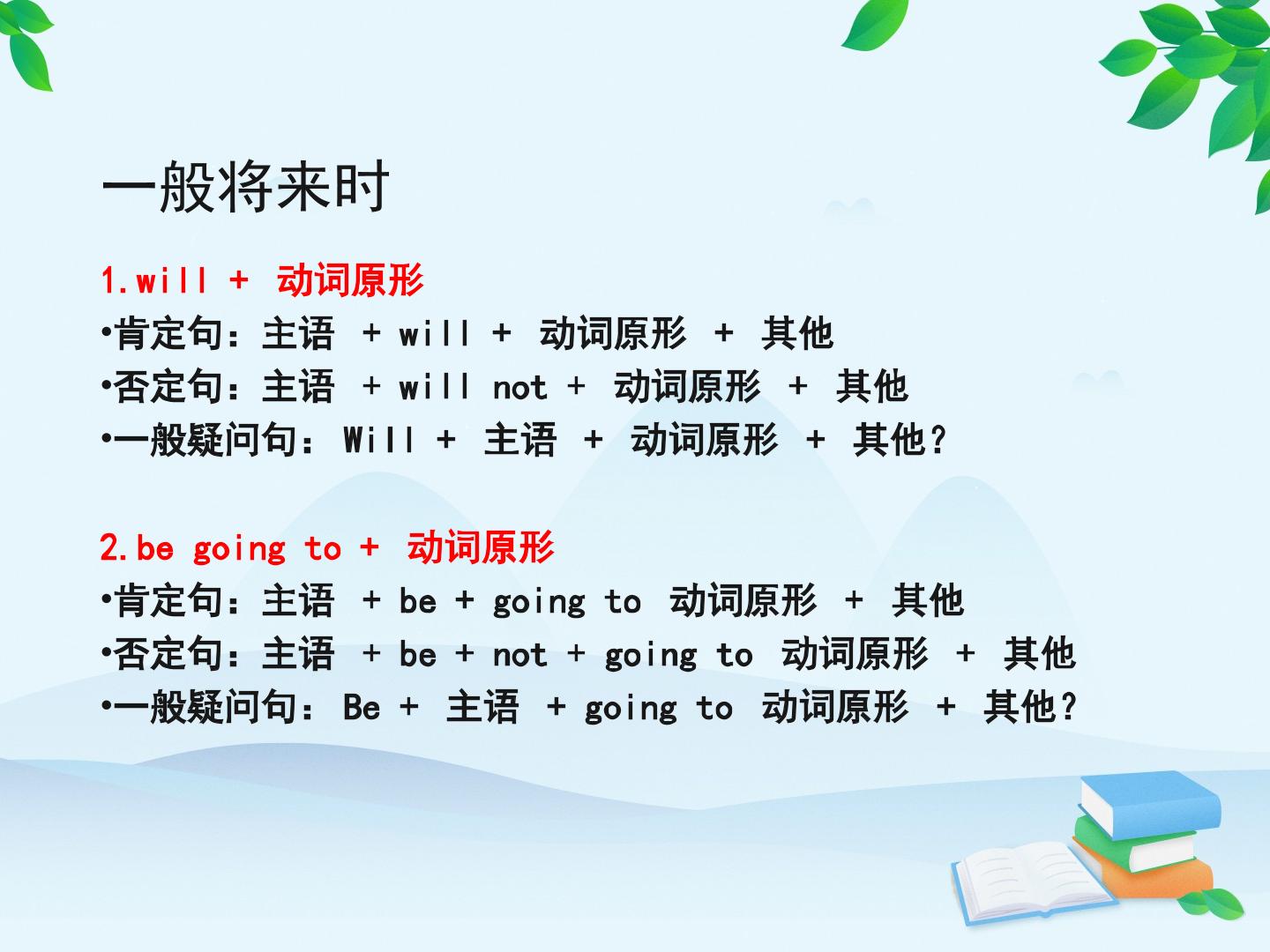 一般将来时

1.will + 动词原形
•肯定句：主语 + will + 动词原形 + 其他
•否定句：主语 + will not + 动词原形 + 其他
•一般疑问句：Will + 主语 + 动词原形 + 其他？

2.be going to + 动词原形
•肯定句：主语 + be + going to 动词原形 + 其他
•否定句：主语 + be + not + going to 动词原形 + 其他
•一般疑问句：Be + 主语 + going to 动词原形 + 其他？